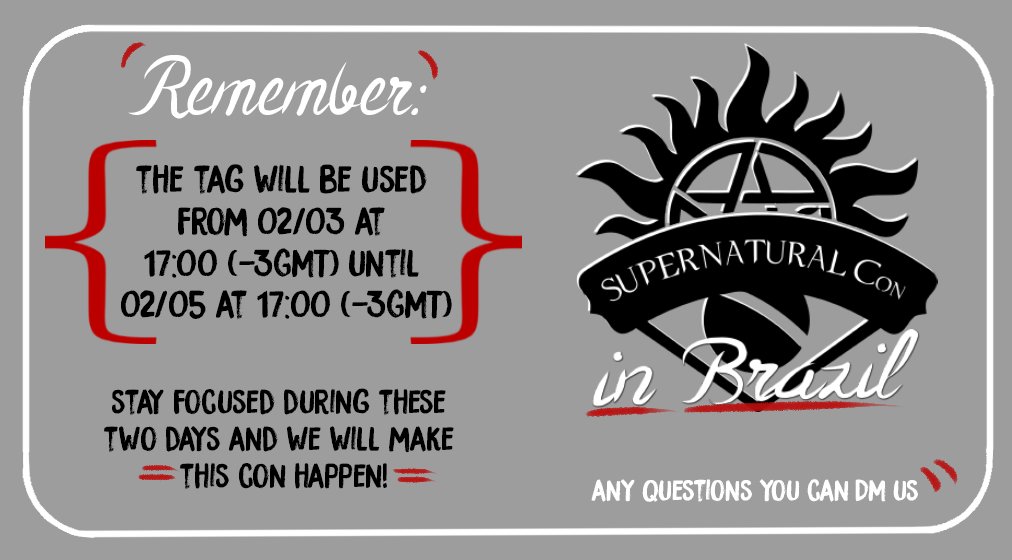 Remember:

THE TAG WILL BE USED FROM 02/03 AT 17:00 (-3GMT) UNTIL 02/05 AT 17:00 (-3GMT)

STAY FOCUSED DURING THESE TWO DAYS AND WE WILL MAKE THIS CON HAPPEN!

SUPERNATURAL CON
in Brazil

ANY QUESTIONS YOU CAN DM US